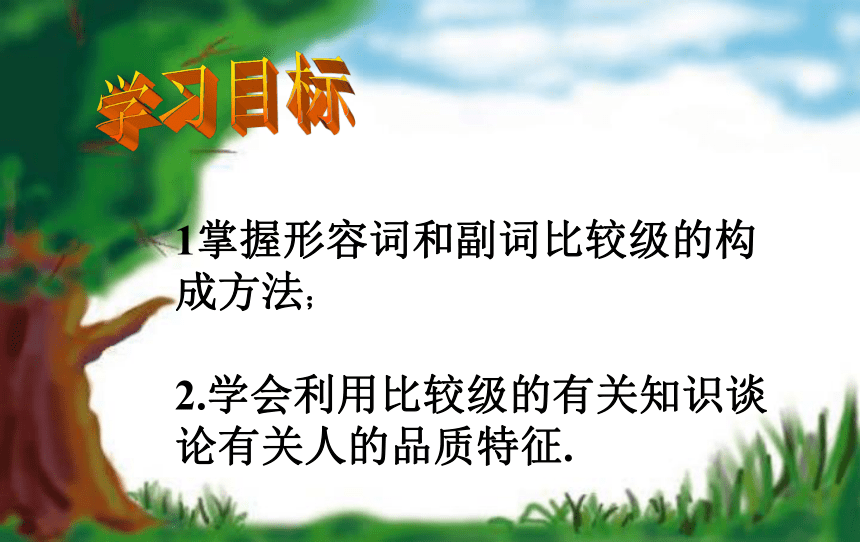 学习目标

1掌握形容词和副词比较级的构成方法；

2.学会利用比较级的有关知识谈论有关人的品质特征.